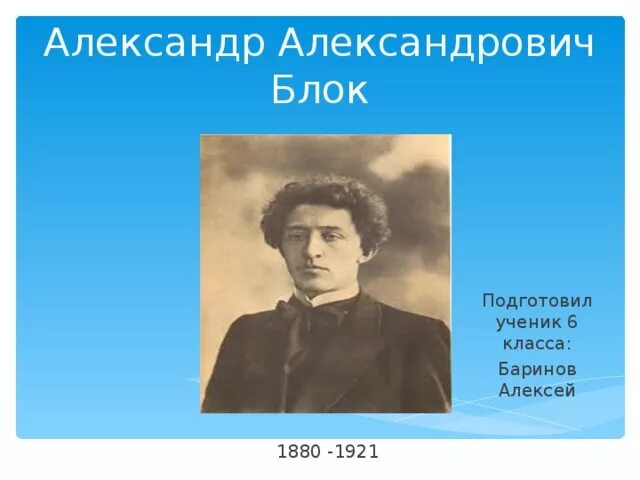 Александр Александрович Блок

Подготовил ученик 6 класса:

Баринов Алексей

1880 -1921